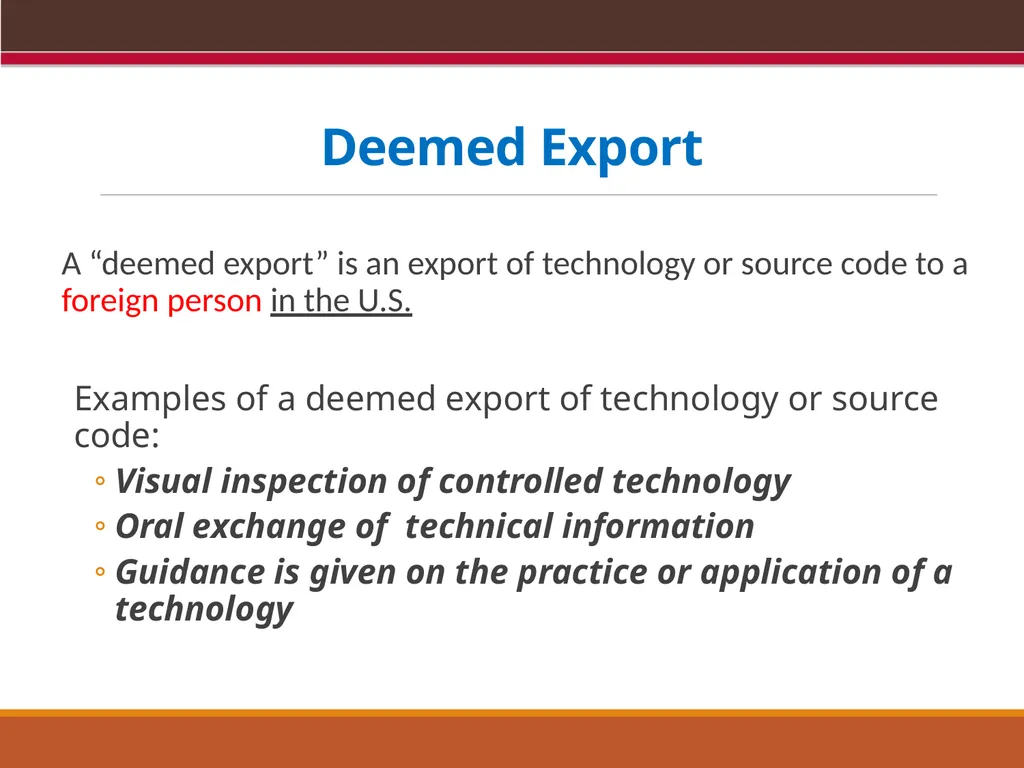 Deemed Export

A “deemed export” is an export of technology or source code to a foreign person in the U.S.

Examples of a deemed export of technology or source code:
◦ Visual inspection of controlled technology
◦ Oral exchange of  technical information
◦ Guidance is given on the practice or application of a technology